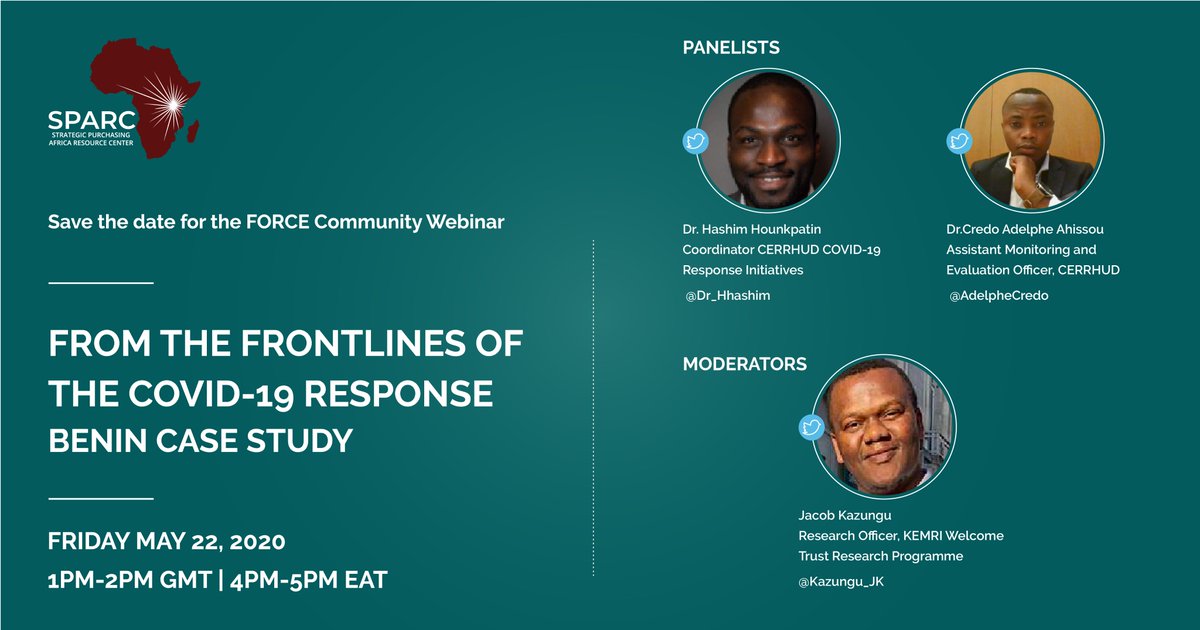 SPARC
STRATEGIC PURCHASING AFRICA RESOURCE CENTER

Save the date for the FORCE Community Webinar

FROM THE FRONTLINES OF THE COVID-19 RESPONSE
BENIN CASE STUDY

FRIDAY MAY 22, 2020
1PM-2PM GMT | 4PM-5PM EAT

PANELISTS

Dr. Hashim Hounkpatin
Coordinator CERRHUD COVID-19 Response Initiatives
@Dr_Hhashim

Dr.Credo Adelphe Ahissou
Assistant Monitoring and Evaluation Officer, CERRHUD
@AdelpheCredo

MODERATORS

Jacob Kazungu
Research Officer, KEMRI Welcome Trust Research Programme
@Kazungu_JK